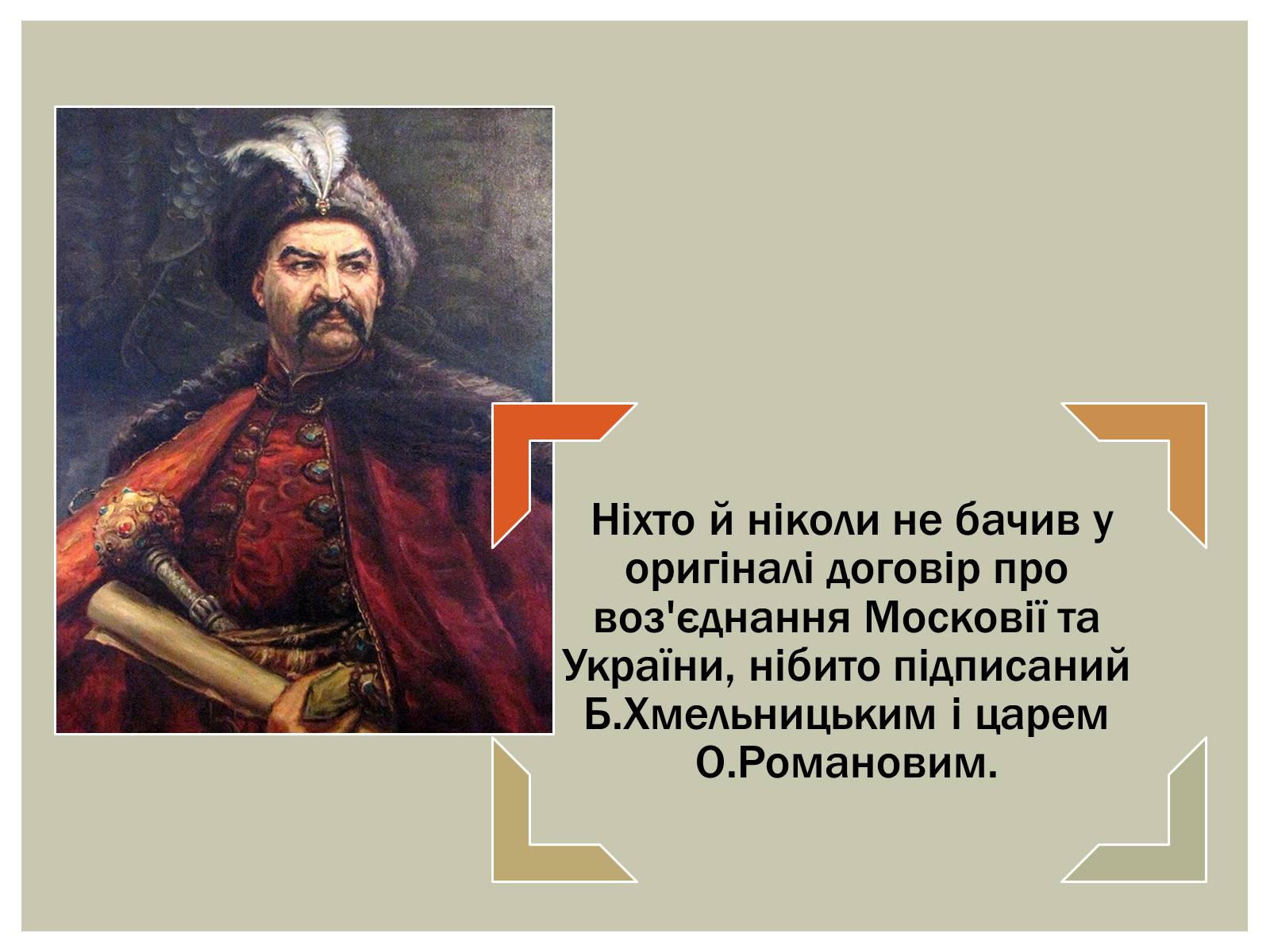 Ніхто й ніколи не бачив у оригіналі договір про воз'єднання Московії та України, нібито підписаний Б.Хмельницьким і царем О.Романовим.